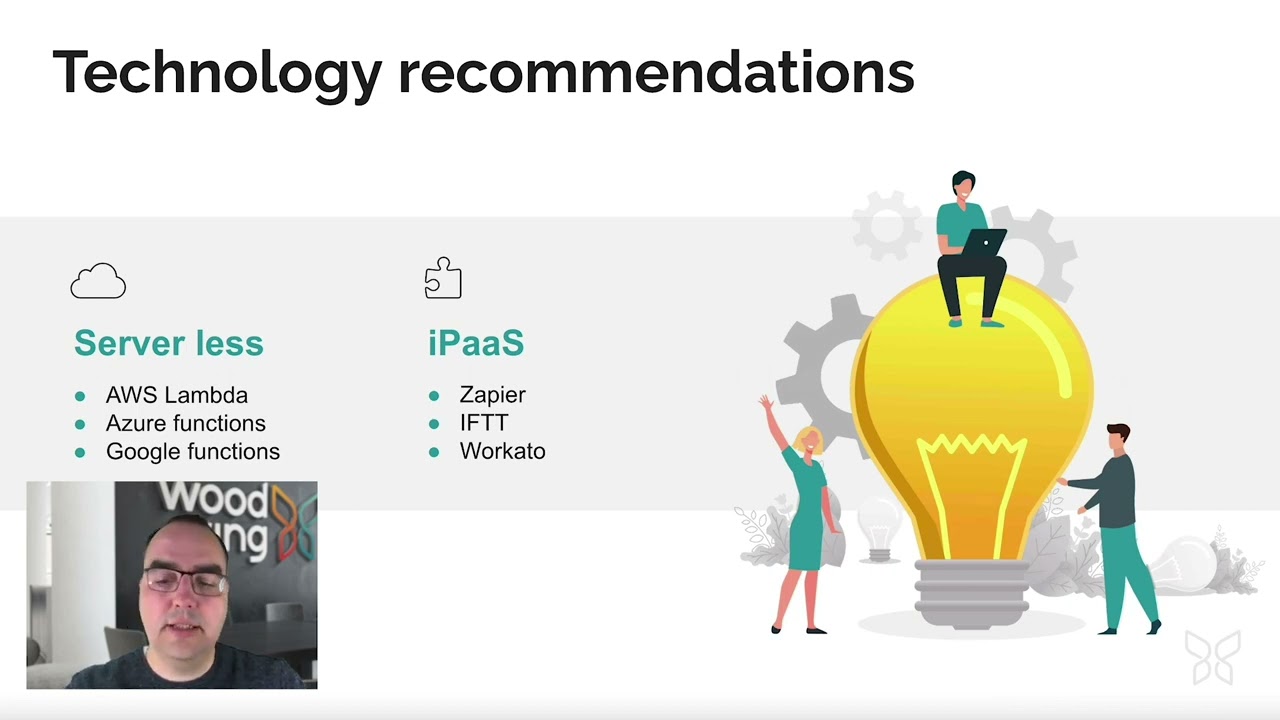 Technology recommendations

Server less

- AWS Lambda
- Azure functions
- Google functions

iPaaS

- Zapier
- IFTT
- Workato

Wood
ing